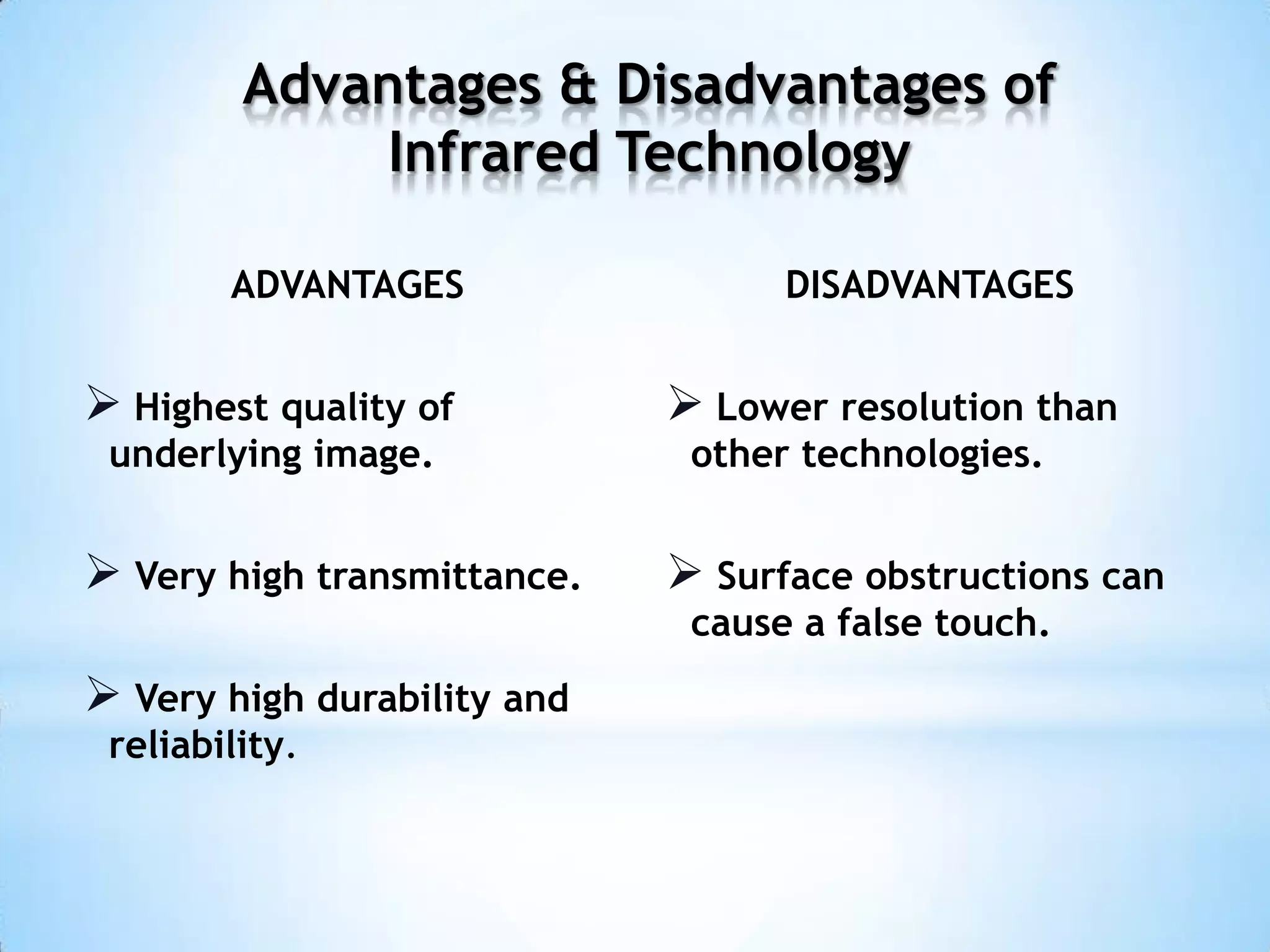 Advantages & Disadvantages of Infrared Technology

ADVANTAGES

➢ Highest quality of underlying image.

➢ Very high transmittance.

➢ Very high durability and reliability.

DISADVANTAGES

➢ Lower resolution than other technologies.

➢ Surface obstructions can cause a false touch.